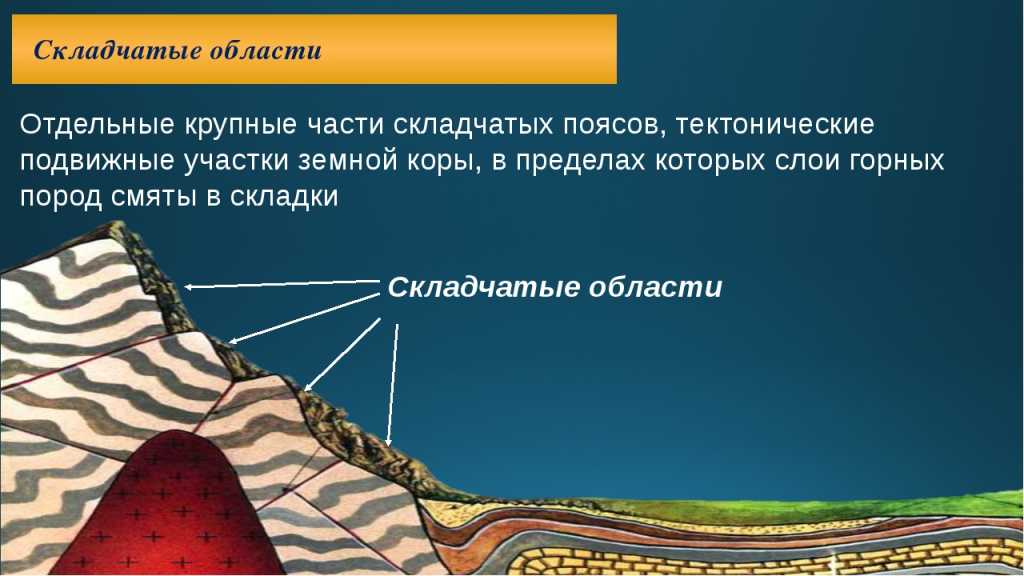 Складчатые области

Отдельные крупные части складчатых поясов, тектонические подвижные участки земной коры, в пределах которых слои горных пород смяты в складки

Складчатые области